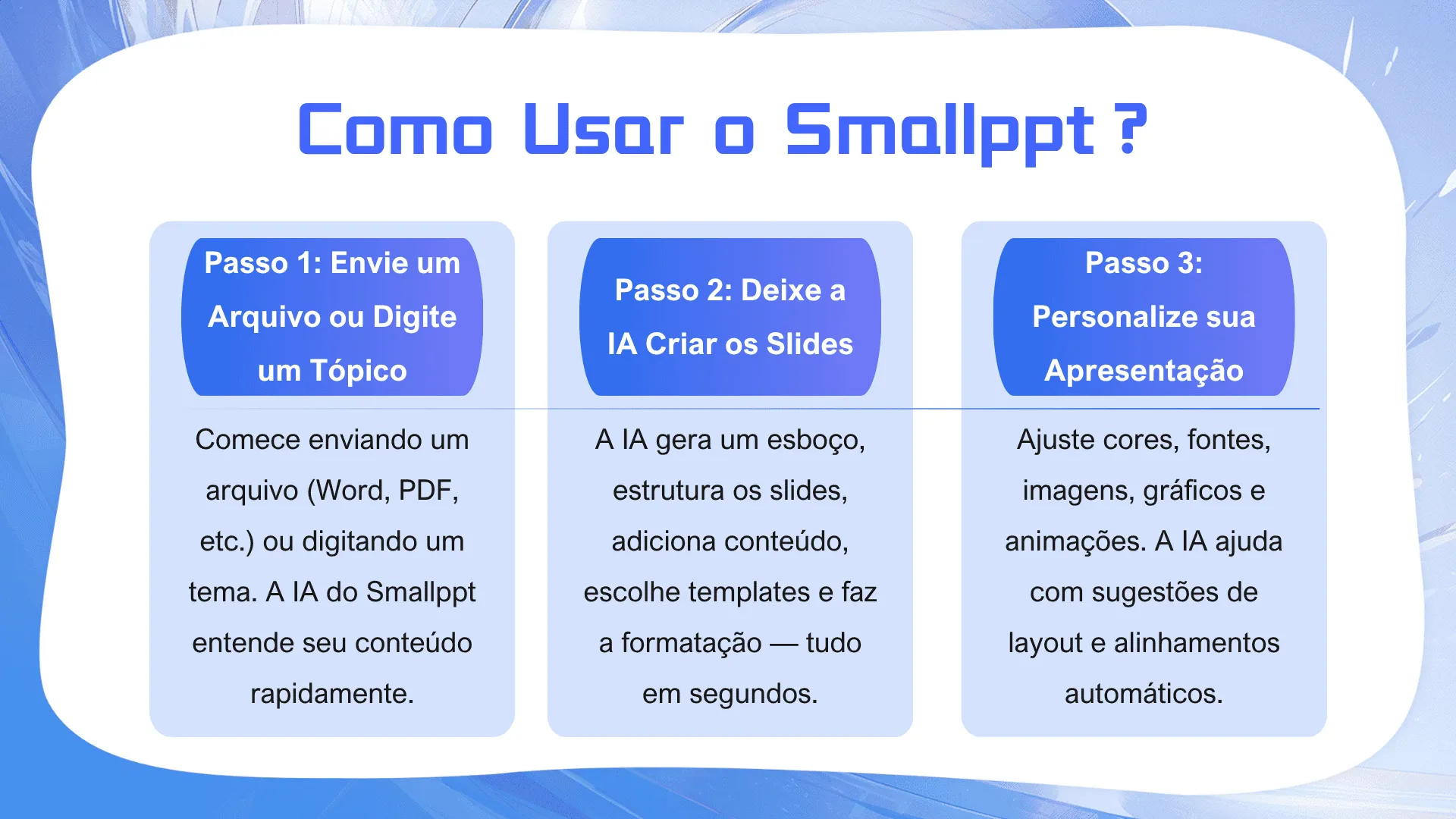 Como Usar o Smallppt ?

Passo 1: Envie um Arquivo ou Digite um Tópico

Comece enviando um arquivo (Word, PDF, etc.) ou digitando um tema. A IA do Smallppt entende seu conteúdo rapidamente.

Passo 2: Deixe a IA Criar os Slides

A IA gera um esboço, estrutura os slides, adiciona conteúdo, escolhe templates e faz a formatação — tudo em segundos.

Passo 3: Personalize sua Apresentação

Ajuste cores, fontes, imagens, gráficos e animações. A IA ajuda com sugestões de layout e alinhamentos automáticos.